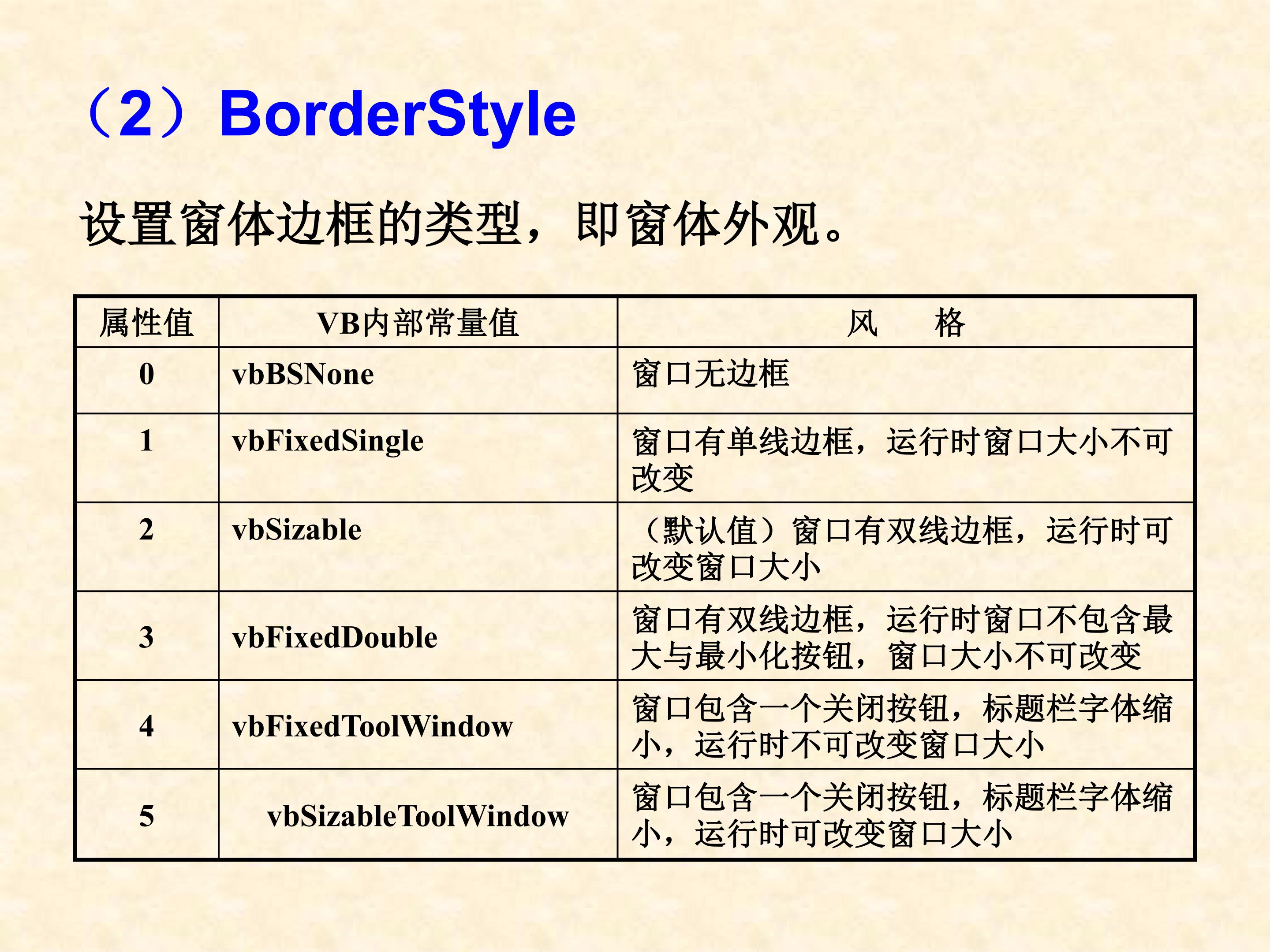 （2）BorderStyle

设置窗体边框的类型，即窗体外观。

| 属性值 | VB内部常量值 | 风 格 |
|---|---|---|
| 0 | vbBSNone | 窗口无边框 |
| 1 | vbFixedSingle | 窗口有单线边框，运行时窗口大小不可改变 |
| 2 | vbSizable | （默认值）窗口有双线边框，运行时可改变窗口大小 |
| 3 | vbFixedDouble | 窗口有双线边框，运行时窗口不包含最大与最小化按钮，窗口大小不可改变 |
| 4 | vbFixedToolWindow | 窗口包含一个关闭按钮，标题栏字体缩小，运行时不可改变窗口大小 |
| 5 | vbSizableToolWindow | 窗口包含一个关闭按钮，标题栏字体缩小，运行时可改变窗口大小 |